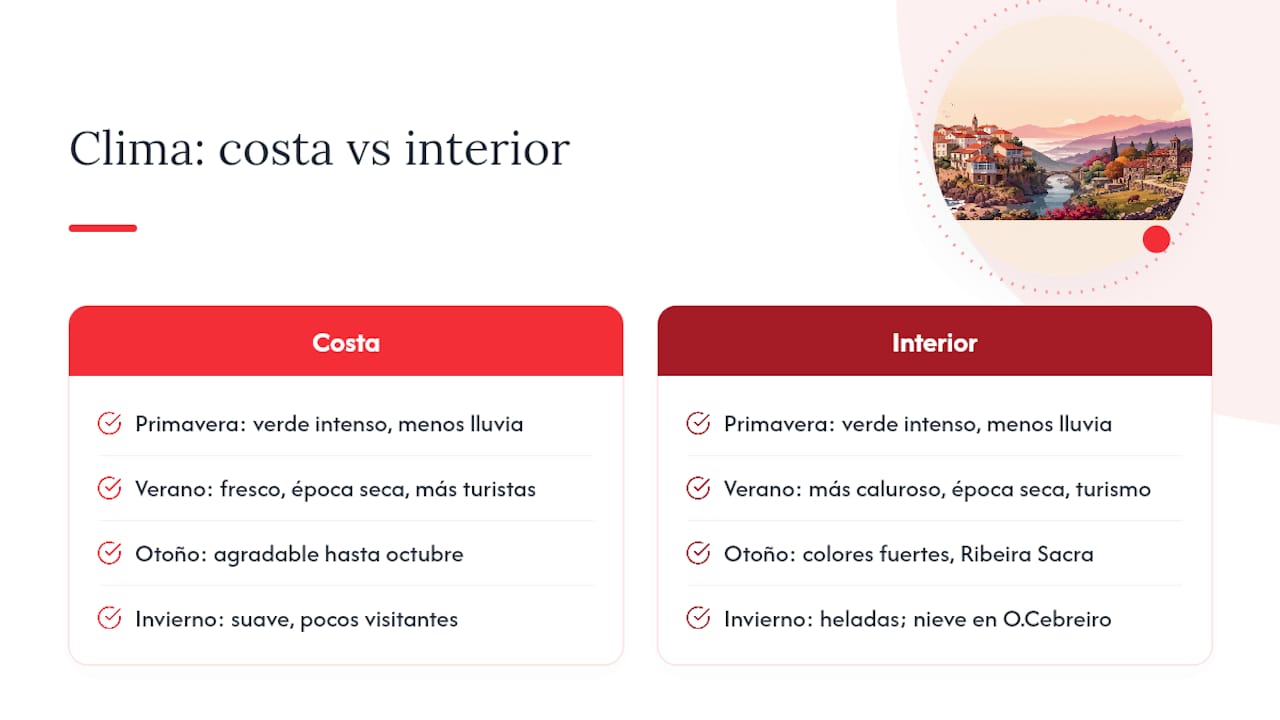 Clima: costa vs interior

Costa

Primavera: verde intenso, menos lluvia

Verano: fresco, época seca, más turistas

Otoño: agradable hasta octubre

Invierno: suave, pocos visitantes

Interior

Primavera: verde intenso, menos lluvia

Verano: más caluroso, época seca, turismo

Otoño: colores fuertes, Ribeira Sacra

Invierno: heladas; nieve en O.Cebreiro